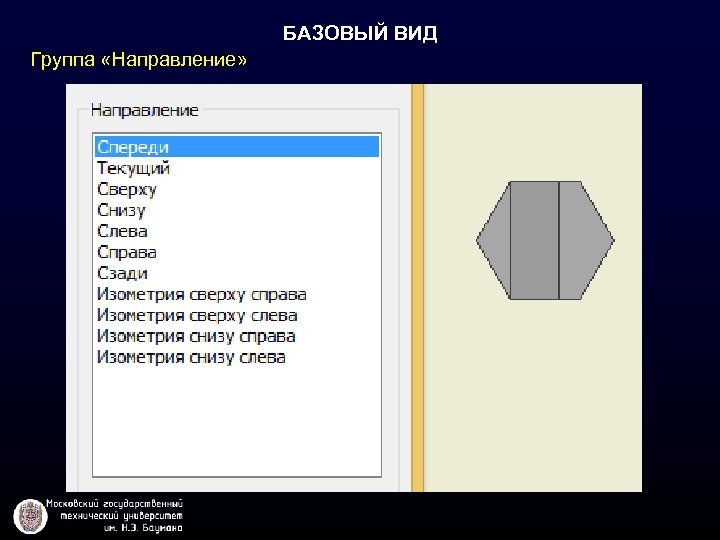 БАЗОВЫЙ ВИД

Группа «Направление»

Направление

Спереди
Текущий
Сверху
Снизу
Слева
Справа
Сзади
Изометрия сверху справа
Изометрия сверху слева
Изометрия снизу справа
Изометрия снизу слева

Московский государственный технический университет им. Н.Э. Баумана